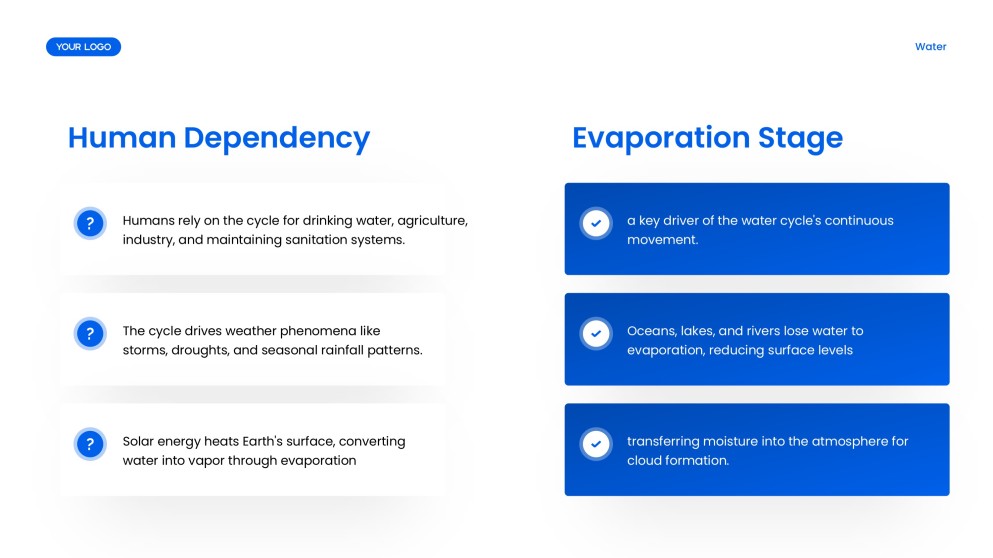 YOUR LOGO

Water

Human Dependency

?

Humans rely on the cycle for drinking water, agriculture, industry, and maintaining sanitation systems.

?

The cycle drives weather phenomena like storms, droughts, and seasonal rainfall patterns.

?

Solar energy heats Earth's surface, converting water into vapor through evaporation

Evaporation Stage

a key driver of the water cycle's continuous movement.

Oceans, lakes, and rivers lose water to evaporation, reducing surface levels

transferring moisture into the atmosphere for cloud formation.